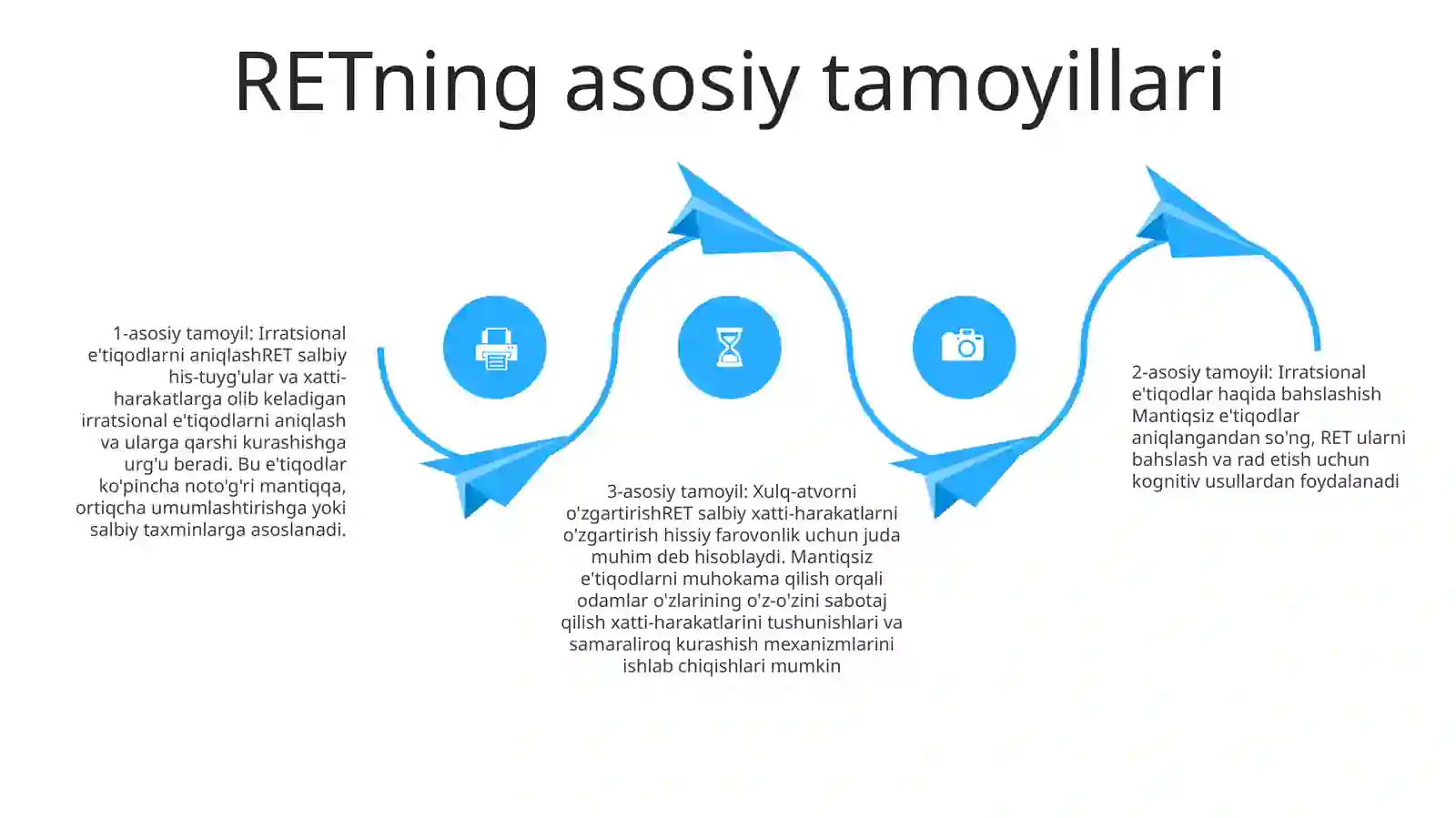 RETning asosiy tamoyillari

1-asosiy tamoyil: Irratsional e'tiqodlarni aniqlashRET salbiy his-tuyg'ular va xatti-harakatlarga olib keladigan irratsional e'tiqodlarni aniqlash va ularga qarshi kurashishga urg'u beradi. Bu e'tiqodlar ko'pincha noto'g'ri mantiqqa, ortiqcha umumlashtirishga yoki salbiy taxminlarga asoslanadi.

3-asosiy tamoyil: Xulq-atvorni o'zgartirishRET salbiy xatti-harakatlarni o'zgartirish hissiy farovonlik uchun juda muhim deb hisoblaydi. Mantiqsiz e'tiqodlarni muhokama qilish orqali odamlar o'zlarining o'z-o'zini sabotaj qilish xatti-harakatlarini tushunishlari va samaraliroq kurashish mexanizmlarini ishlab chiqishlari mumkin

2-asosiy tamoyil: Irratsional e'tiqodlar haqida bahslashish Mantiqsiz e'tiqodlar aniqlangandan so'ng, RET ularni bahslash va rad etish uchun kognitiv usullardan foydalanadi